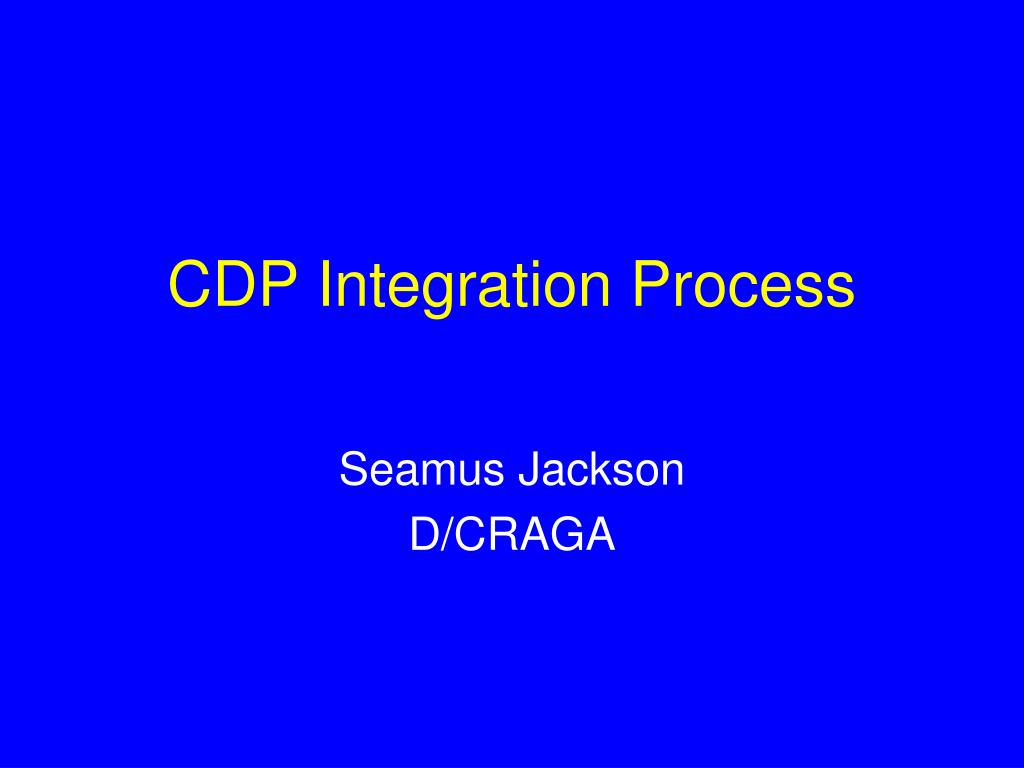 CDP Integration Process

Seamus Jackson
D/CRAGA